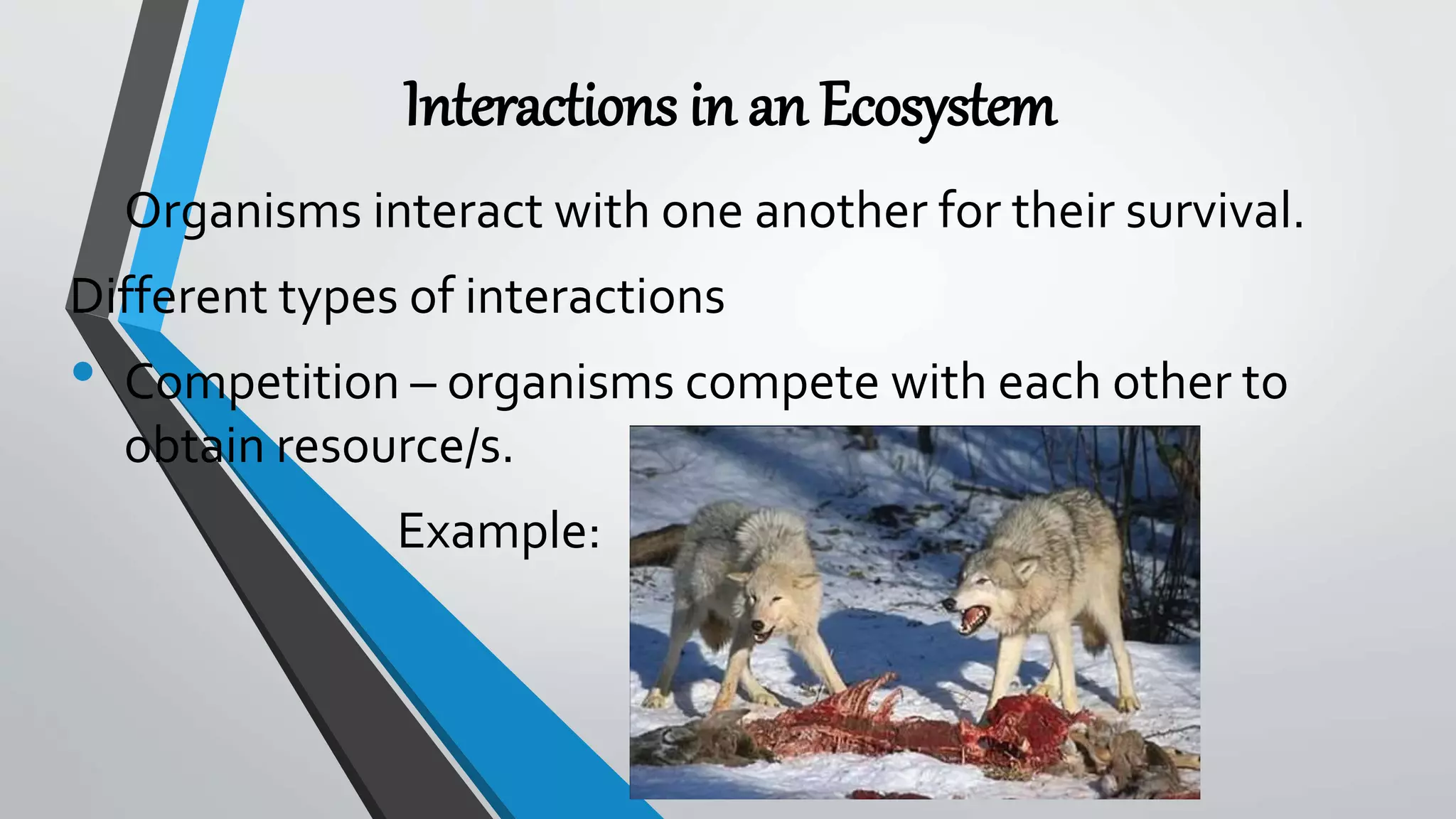 Interactions in an Ecosystem

Organisms interact with one another for their survival.

Different types of interactions

• Competition – organisms compete with each other to obtain resource/s.

Example: